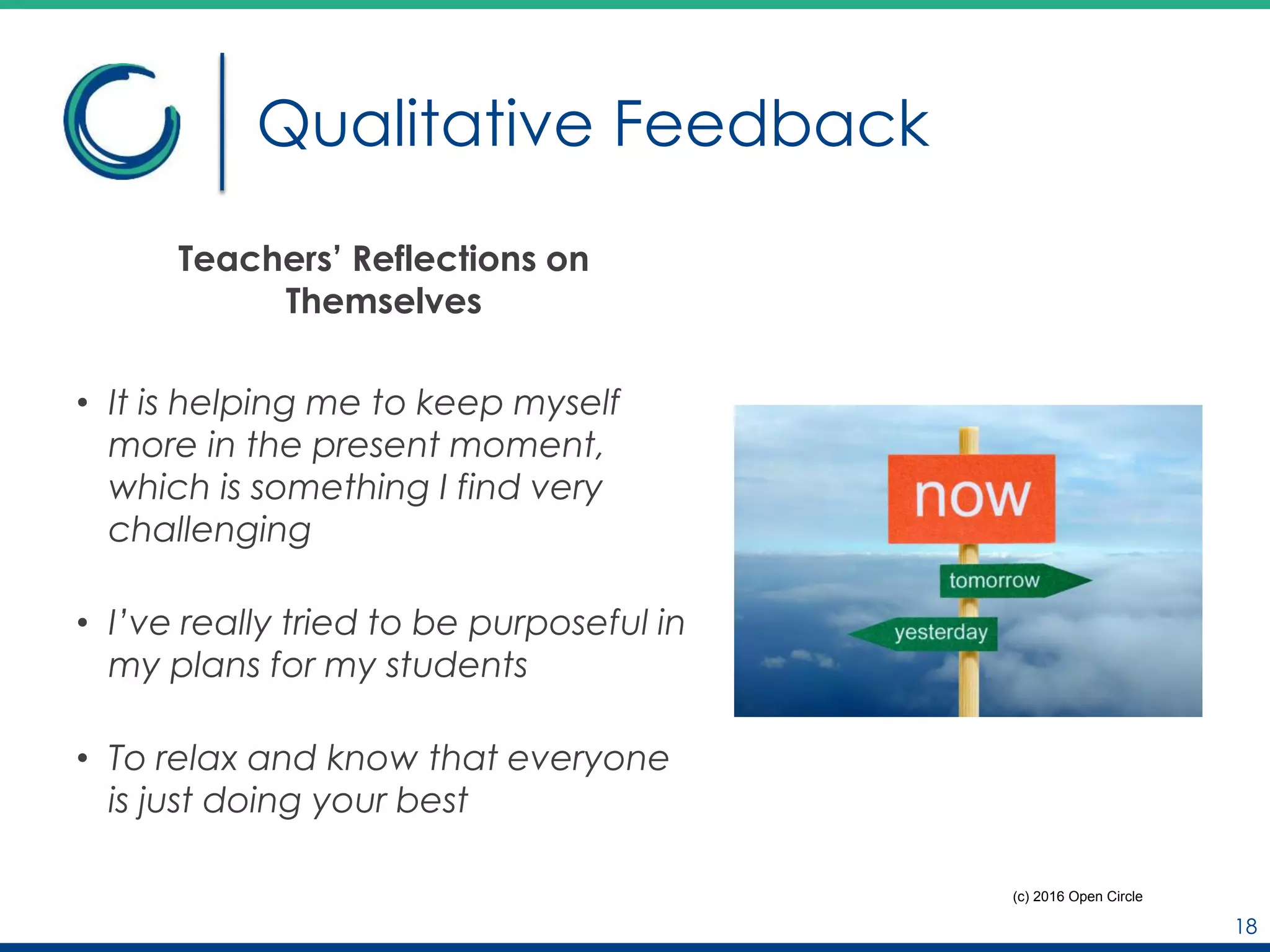 Qualitative Feedback

Teachers' Reflections on Themselves

• It is helping me to keep myself more in the present moment, which is something I find very challenging

• I've really tried to be purposeful in my plans for my students

• To relax and know that everyone is just doing your best

now

tomorrow

yesterday

(c) 2016 Open Circle

18